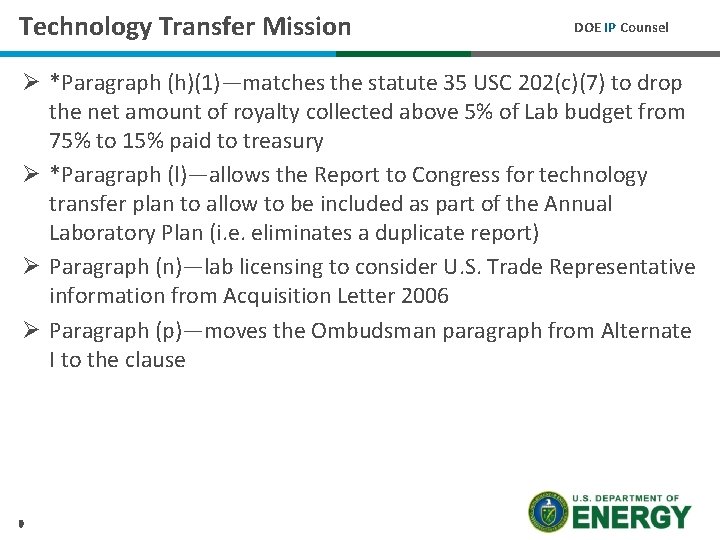 Technology Transfer Mission

DOE IP Counsel

➢ *Paragraph (h)(1)—matches the statute 35 USC 202(c)(7) to drop the net amount of royalty collected above 5% of Lab budget from 75% to 15% paid to treasury

➢ *Paragraph (l)—allows the Report to Congress for technology transfer plan to allow to be included as part of the Annual Laboratory Plan (i.e. eliminates a duplicate report)

➢ Paragraph (n)—lab licensing to consider U.S. Trade Representative information from Acquisition Letter 2006

➢ Paragraph (p)—moves the Ombudsman paragraph from Alternate I to the clause

U.S. DEPARTMENT OF ENERGY